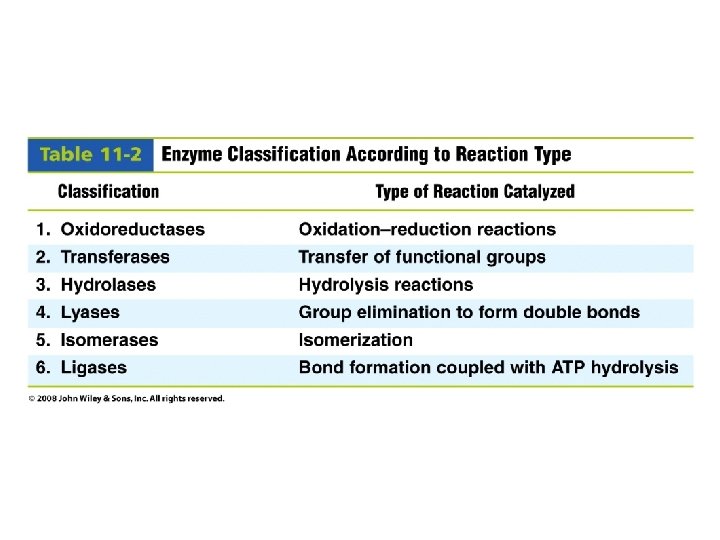 Table 11-2 Enzyme Classification According to Reaction Type

| Classification | Type of Reaction Catalyzed |
|---|---|
| 1. Oxidoreductases | Oxidation–reduction reactions |
| 2. Transferases | Transfer of functional groups |
| 3. Hydrolases | Hydrolysis reactions |
| 4. Lyases | Group elimination to form double bonds |
| 5. Isomerases | Isomerization |
| 6. Ligases | Bond formation coupled with ATP hydrolysis |

© 2008 John Wiley & Sons, Inc. All rights reserved.